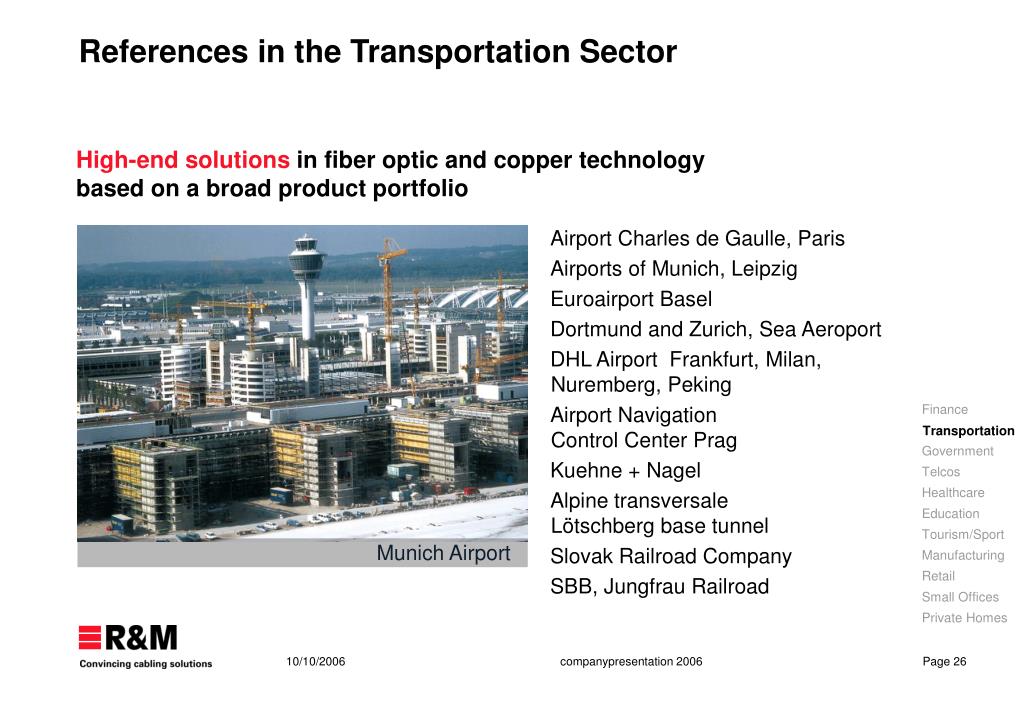 References in the Transportation Sector

High-end solutions in fiber optic and copper technology based on a broad product portfolio

Munich Airport

Airport Charles de Gaulle, Paris
Airports of Munich, Leipzig
Euroairport Basel
Dortmund and Zurich, Sea Aeroport
DHL Airport Frankfurt, Milan, Nuremberg, Peking
Airport Navigation Control Center Prag
Kuehne + Nagel
Alpine transversale Lötschberg base tunnel
Slovak Railroad Company
SBB, Jungfrau Railroad

Finance
Transportation
Government
Telcos
Healthcare
Education
Tourism/Sport
Manufacturing
Retail
Small Offices
Private Homes

R&M
Convincing cabling solutions

10/10/2006

companypresentation 2006

Page 26